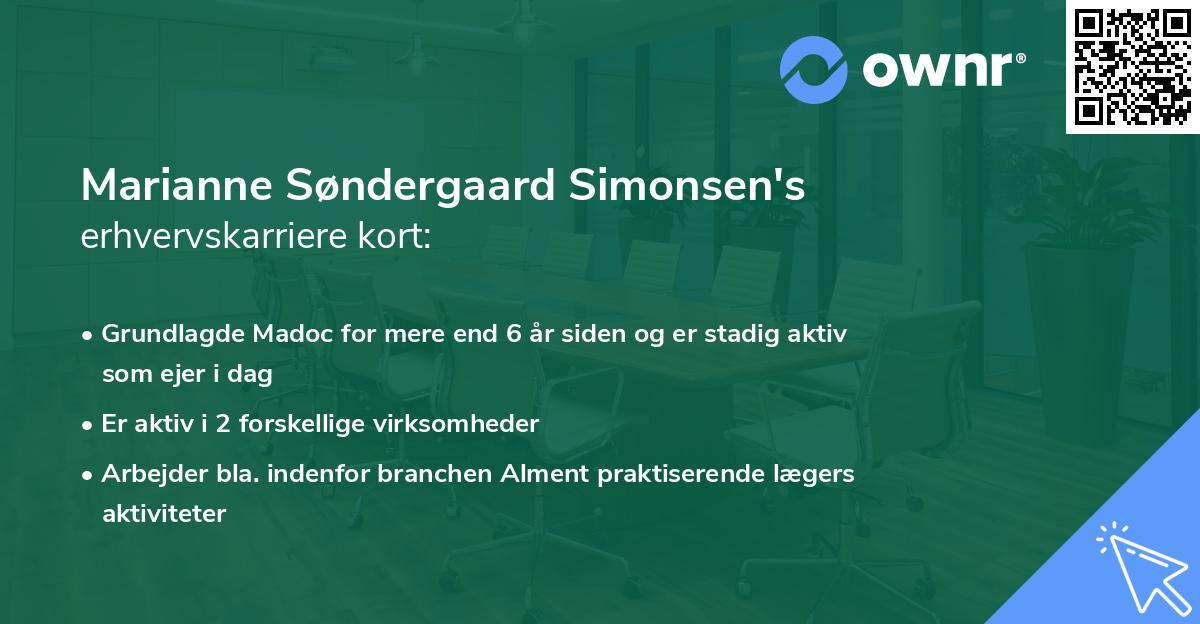 ownr®

Marianne Søndergaard Simonsen's
erhvervskarriere kort:

• Grundlagde Madoc for mere end 6 år siden og er stadig aktiv som ejer i dag
• Er aktiv i 2 forskellige virksomheder
• Arbejder bla. indenfor branchen Alment praktiserende lægers aktiviteter